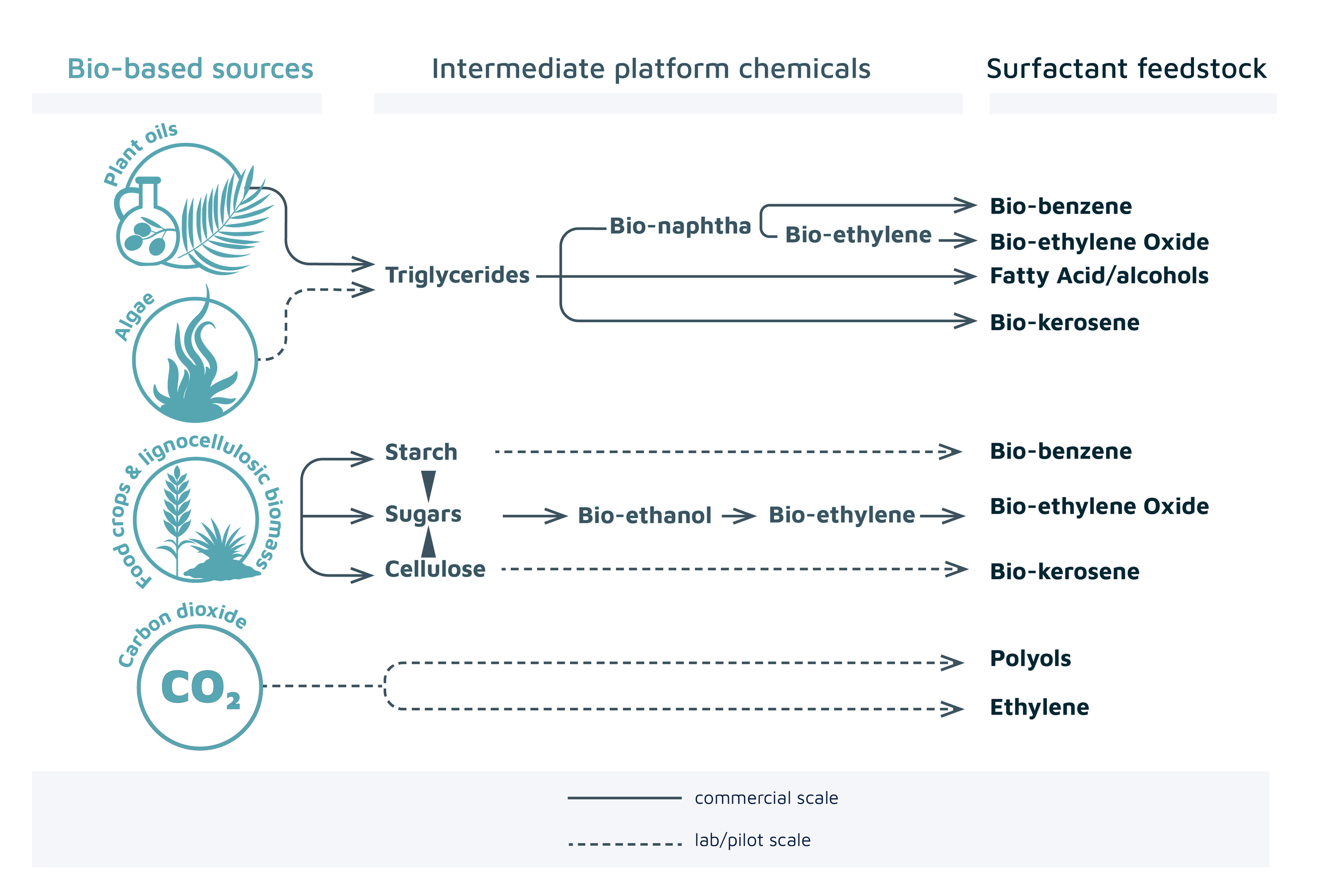 Bio-based sources

Intermediate platform chemicals

Surfactant feedstock

Plant oils

Algae

Triglycerides

Bio-naphtha

Bio-ethylene

Bio-benzene

Bio-ethylene Oxide

Fatty Acid/alcohols

Bio-kerosene

Food crops & lignocellulosic biomass

Starch

Sugars

Cellulose

Bio-ethanol

Bio-ethylene

Bio-benzene

Bio-ethylene Oxide

Bio-kerosene

Carbon dioxide

$CO_2$

Polyols

Ethylene

commercial scale

lab/pilot scale